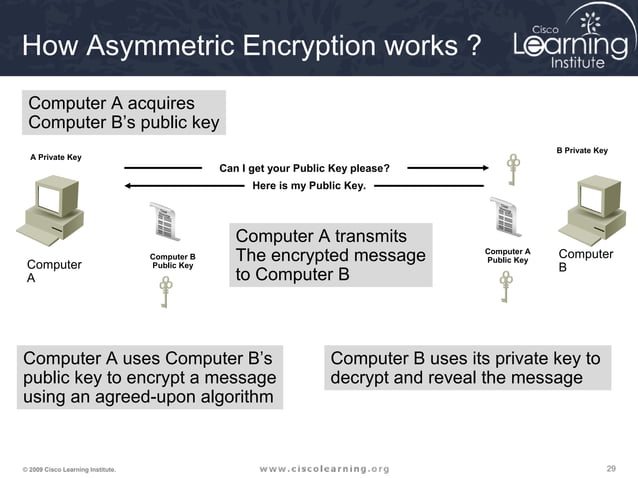 How Asymmetric Encryption works ?

Cisco Learning Institute

Computer A acquires Computer B's public key

A Private Key

B Private Key

Can I get your Public Key please?

Here is my Public Key.

Computer A

Computer B Public Key

Computer A transmits The encrypted message to Computer B

Computer A Public Key

Computer B

Computer A uses Computer B's public key to encrypt a message using an agreed-upon algorithm

Computer B uses its private key to decrypt and reveal the message

© 2009 Cisco Learning Institute.

www.ciscolearning.org

29